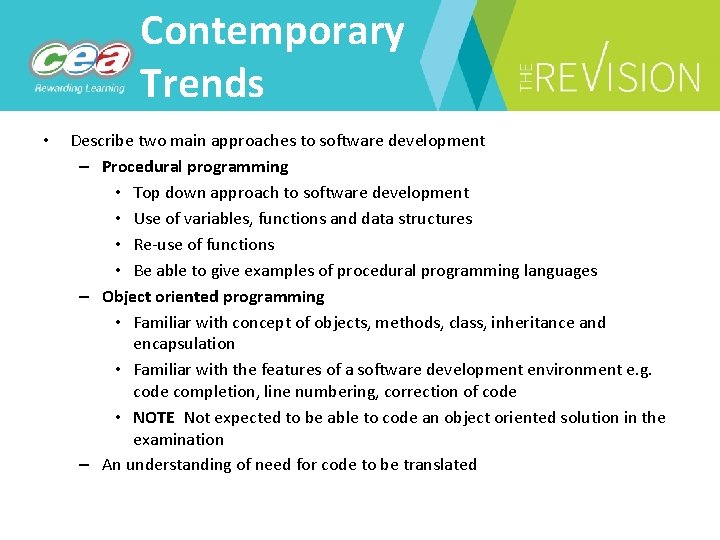 cea
Rewarding Learning

Contemporary Trends

THE REVISION

• Describe two main approaches to software development
– Procedural programming
• Top down approach to software development
• Use of variables, functions and data structures
• Re-use of functions
• Be able to give examples of procedural programming languages
– Object oriented programming
• Familiar with concept of objects, methods, class, inheritance and encapsulation
• Familiar with the features of a software development environment e.g. code completion, line numbering, correction of code
• NOTE Not expected to be able to code an object oriented solution in the examination
– An understanding of need for code to be translated